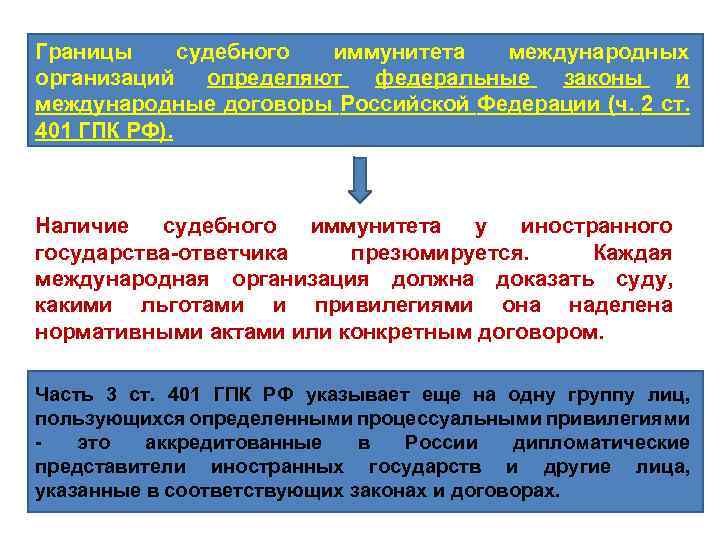 Границы судебного иммунитета международных организаций определяют федеральные законы и международные договоры Российской Федерации (ч. 2 ст. 401 ГПК РФ).

Наличие судебного иммунитета у иностранного государства-ответчика презюмируется. Каждая международная организация должна доказать суду, какими льготами и привилегиями она наделена нормативными актами или конкретным договором.

Часть 3 ст. 401 ГПК РФ указывает еще на одну группу лиц, пользующихся определенными процессуальными привилегиями - это аккредитованные в России дипломатические представители иностранных государств и другие лица, указанные в соответствующих законах и договорах.